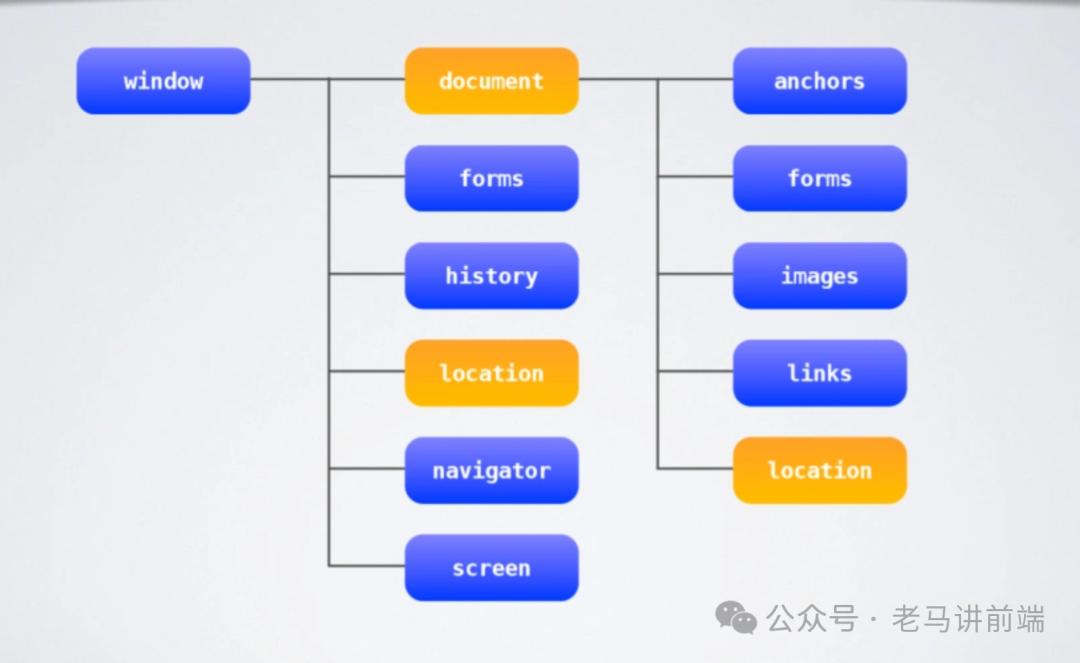 window

document
forms
history
location
navigator
screen

anchors
forms
images
links
location

公众号 · 老马讲前端